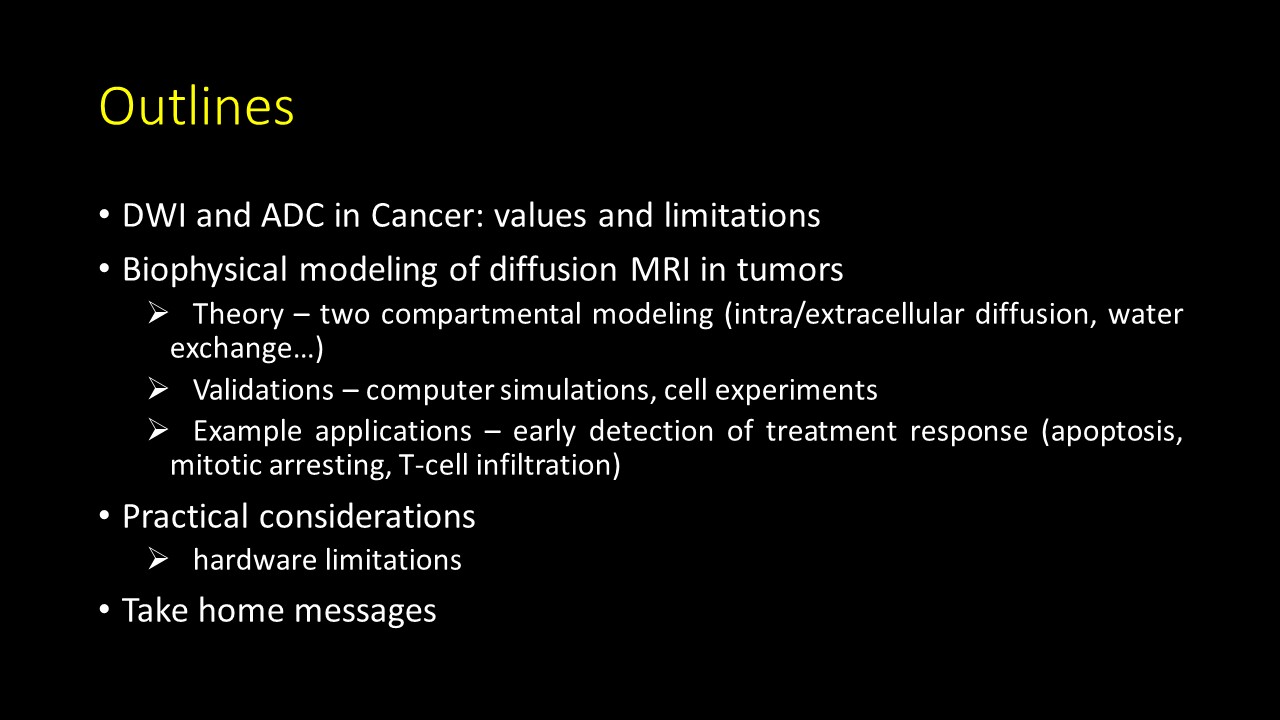 Outlines

• DWI and ADC in Cancer: values and limitations

• Biophysical modeling of diffusion MRI in tumors

➢ Theory – two compartmental modeling (intra/extracellular diffusion, water exchange…)

➢ Validations – computer simulations, cell experiments

➢ Example applications – early detection of treatment response (apoptosis, mitotic arresting, T-cell infiltration)

• Practical considerations

➢ hardware limitations

• Take home messages